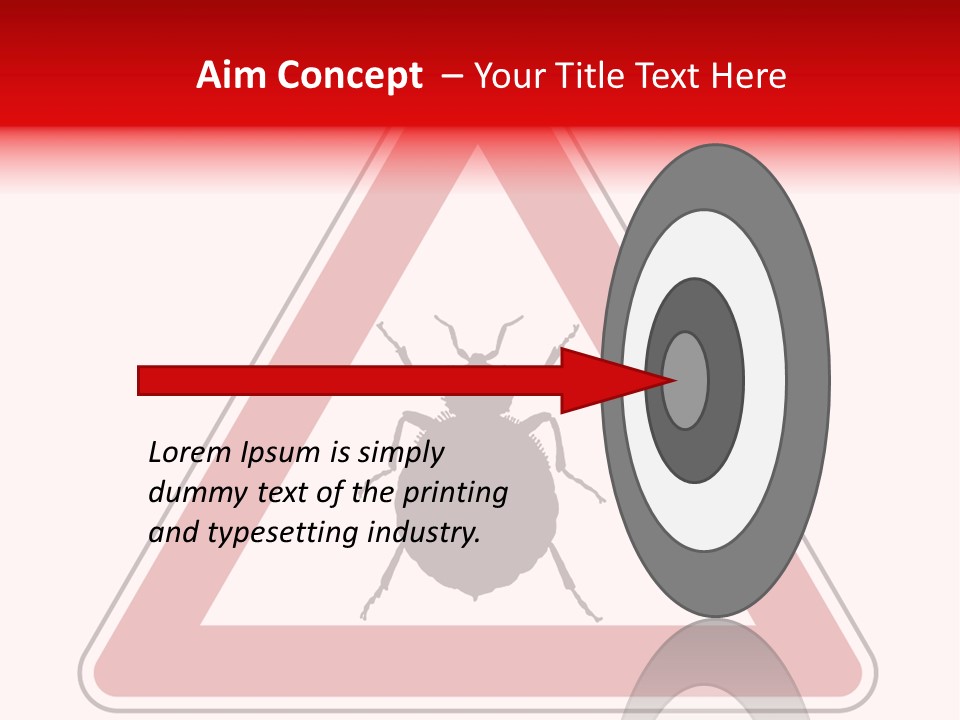 Aim Concept – Your Title Text Here

Lorem Ipsum is simply dummy text of the printing and typesetting industry.